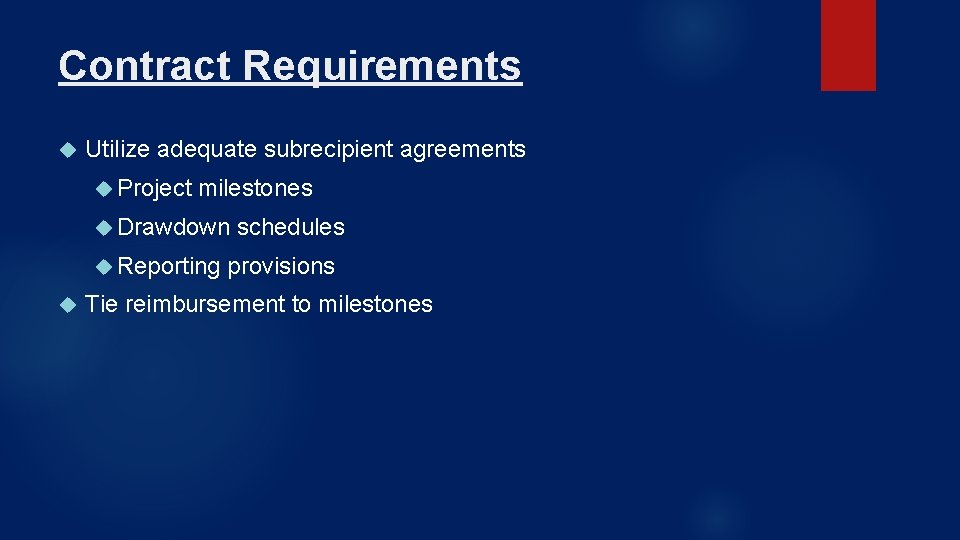 Contract Requirements

Utilize adequate subrecipient agreements

Project milestones

Drawdown schedules

Reporting provisions

Tie reimbursement to milestones